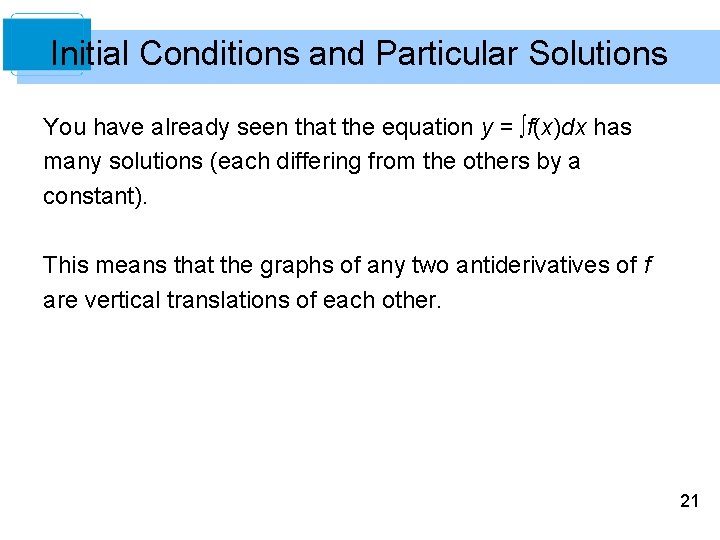 Initial Conditions and Particular Solutions

You have already seen that the equation $y = \int f(x)dx$ has many solutions (each differing from the others by a constant).

This means that the graphs of any two antiderivatives of $f$ are vertical translations of each other.

21